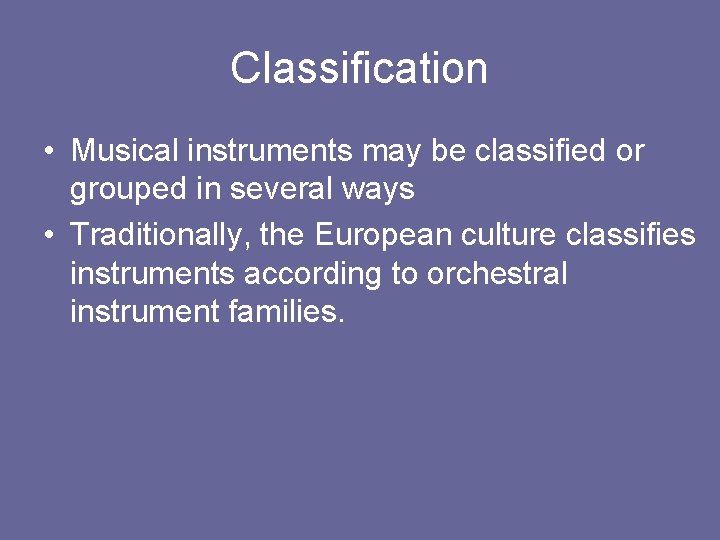 Classification

• Musical instruments may be classified or grouped in several ways
• Traditionally, the European culture classifies instruments according to orchestral instrument families.